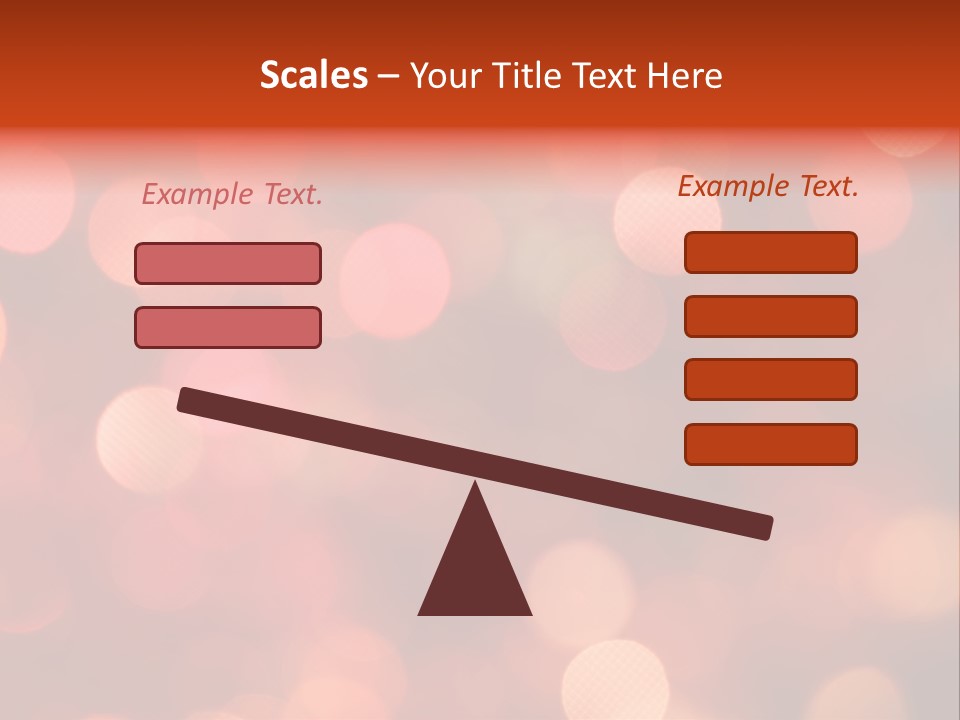 Scales – Your Title Text Here

Example Text.

Example Text.